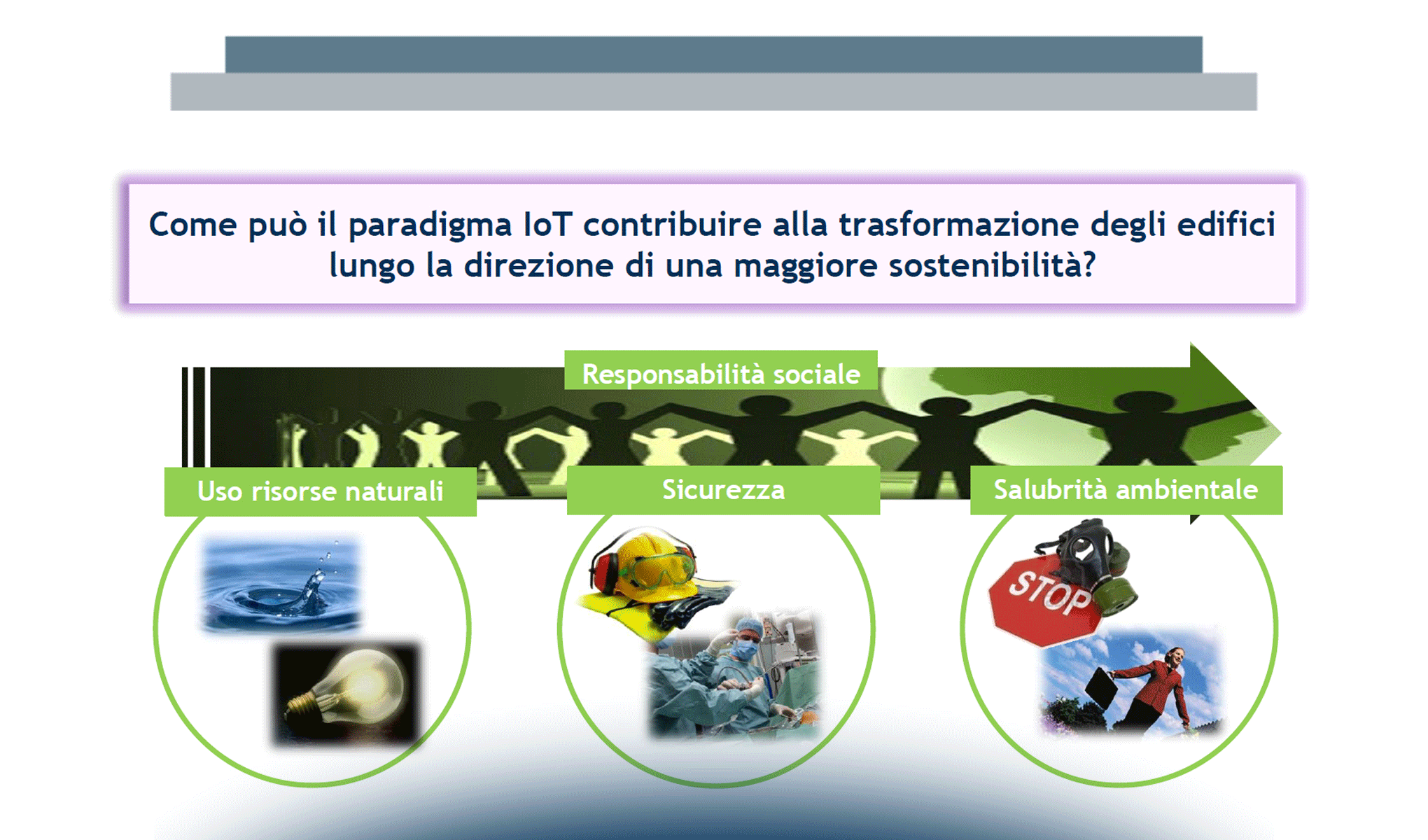 Come può il paradigma IoT contribuire alla trasformazione degli edifici lungo la direzione di una maggiore sostenibilità?

Responsabilità sociale

Uso risorse naturali

Sicurezza

Salubrità ambientale

STOP